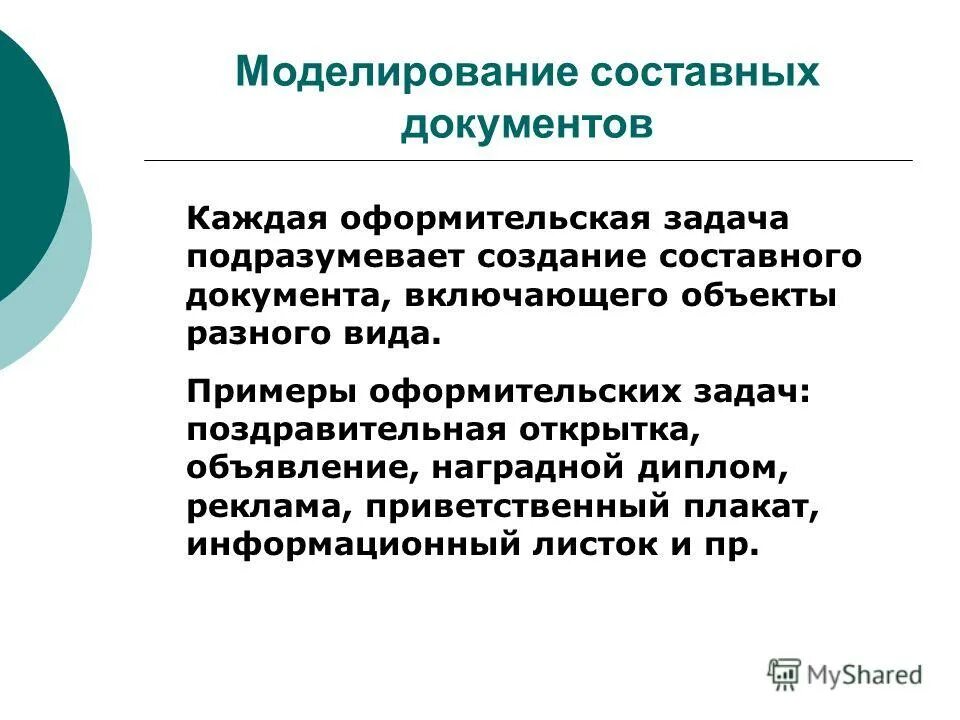 Моделирование составных документов

Каждая оформительская задача подразумевает создание составного документа, включающего объекты разного вида.

Примеры оформительских задач: поздравительная открытка, объявление, наградной диплом, реклама, приветственный плакат, информационный листок и пр.

MyShared